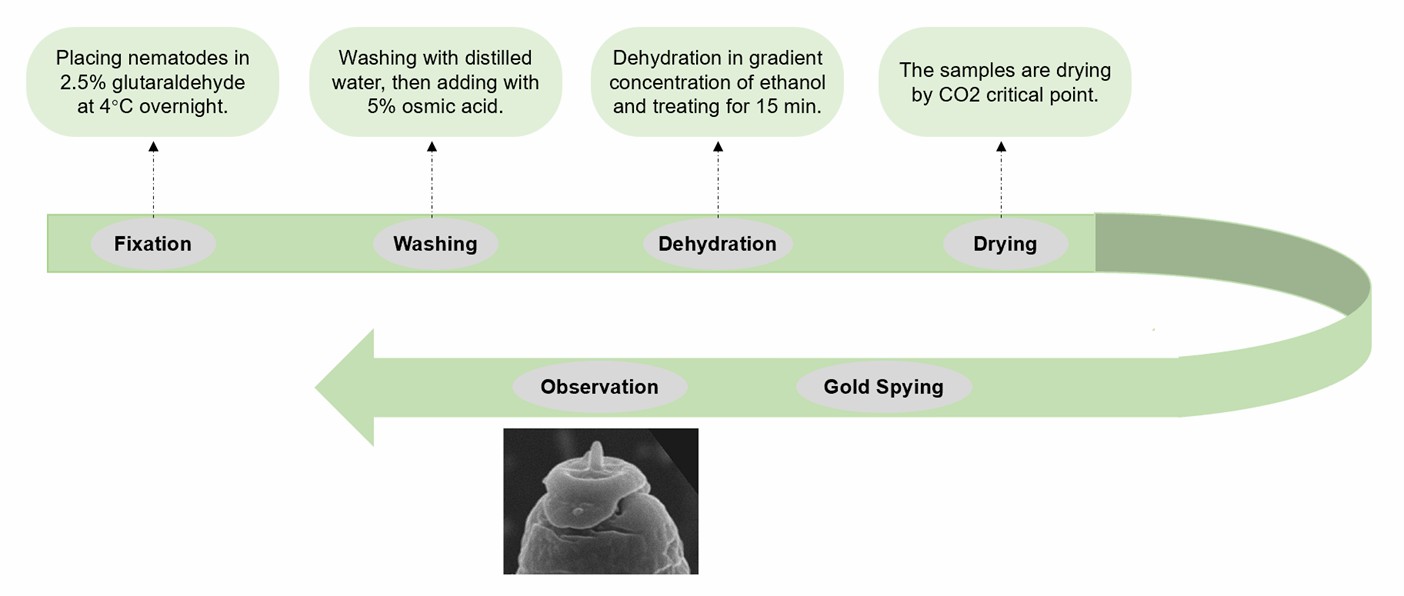 Placing nematodes in 2.5% glutaraldehyde at 4°C overnight.

Washing with distilled water, then adding with 5% osmic acid.

Dehydration in gradient concentration of ethanol and treating for 15 min.

The samples are drying by CO2 critical point.

Fixation

Washing

Dehydration

Drying

Observation

Gold Spying